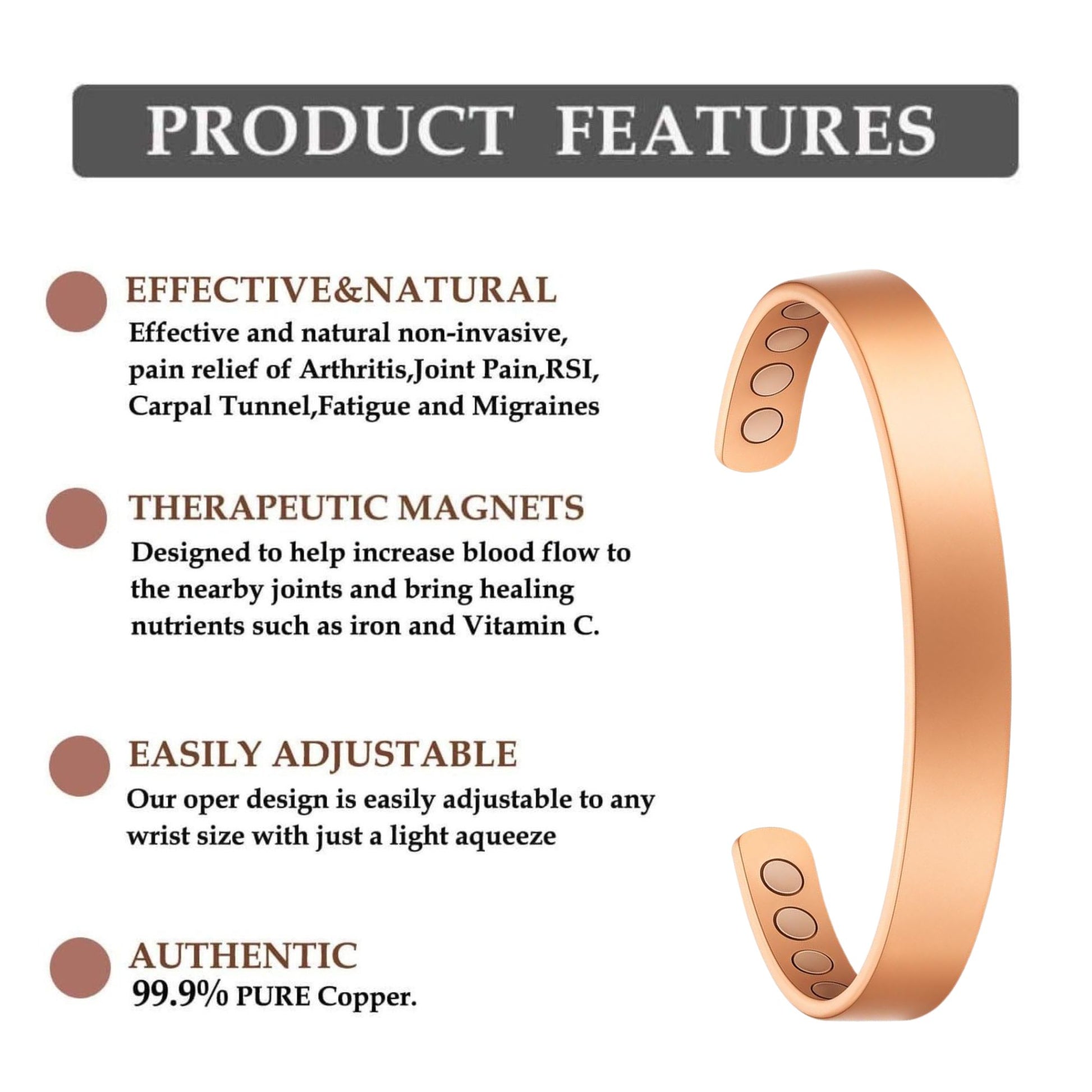 PRODUCT FEATURES

EFFECTIVE&NATURAL
Effective and natural non-invasive, pain relief of Arthritis,Joint Pain,RSI, Carpal Tunnel,Fatigue and Migraines

THERAPEUTIC MAGNETS
Designed to help increase blood flow to the nearby joints and bring healing nutrients such as iron and Vitamin C.

EASILY ADJUSTABLE
Our oper design is easily adjustable to any wrist size with just a light aqueeze

AUTHENTIC
99.9% PURE Copper.